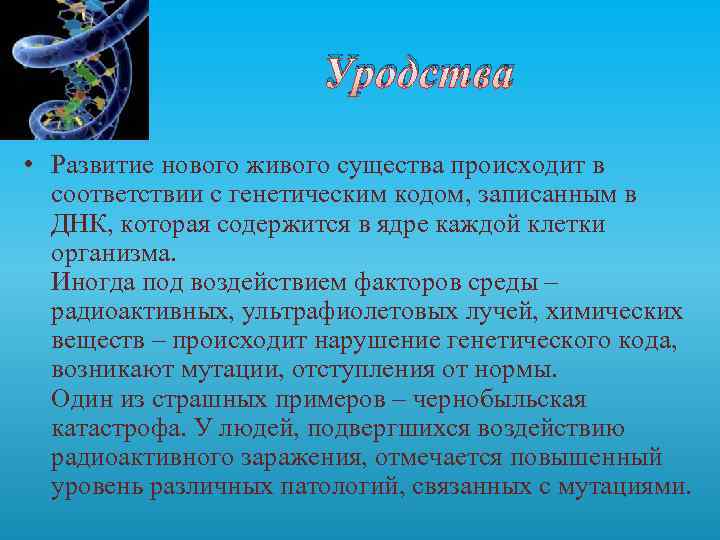 Уродства

• Развитие нового живого существа происходит в соответствии с генетическим кодом, записанным в ДНК, которая содержится в ядре каждой клетки организма.
Иногда под воздействием факторов среды – радиоактивных, ультрафиолетовых лучей, химических веществ – происходит нарушение генетического кода, возникают мутации, отступления от нормы.
Один из страшных примеров – чернобыльская катастрофа. У людей, подвергшихся воздействию радиоактивного заражения, отмечается повышенный уровень различных патологий, связанных с мутациями.